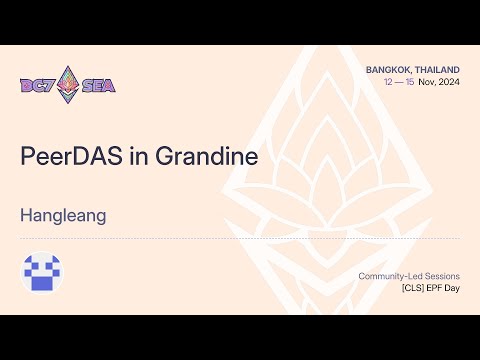 DC7 SEA

BANGKOK, THAILAND
12 — 15 Nov, 2024

PeerDAS in Grandine

Hangleang

Community-Led Sessions
[CLS] EPF Day